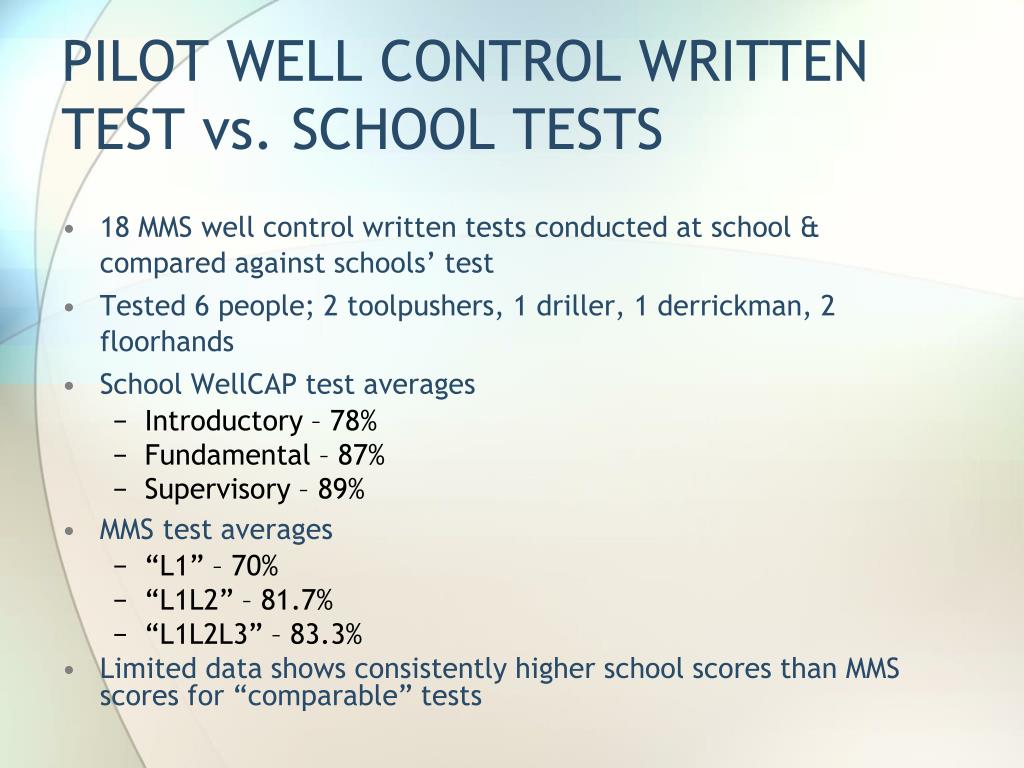 PILOT WELL CONTROL WRITTEN TEST vs. SCHOOL TESTS

• 18 MMS well control written tests conducted at school & compared against schools’ test
• Tested 6 people; 2 toolpushers, 1 driller, 1 derrickman, 2 floorhands
• School WellCAP test averages
  − Introductory – 78%
  − Fundamental – 87%
  − Supervisory – 89%
• MMS test averages
  − “L1” – 70%
  − “L1L2” – 81.7%
  − “L1L2L3” – 83.3%
• Limited data shows consistently higher school scores than MMS scores for “comparable” tests